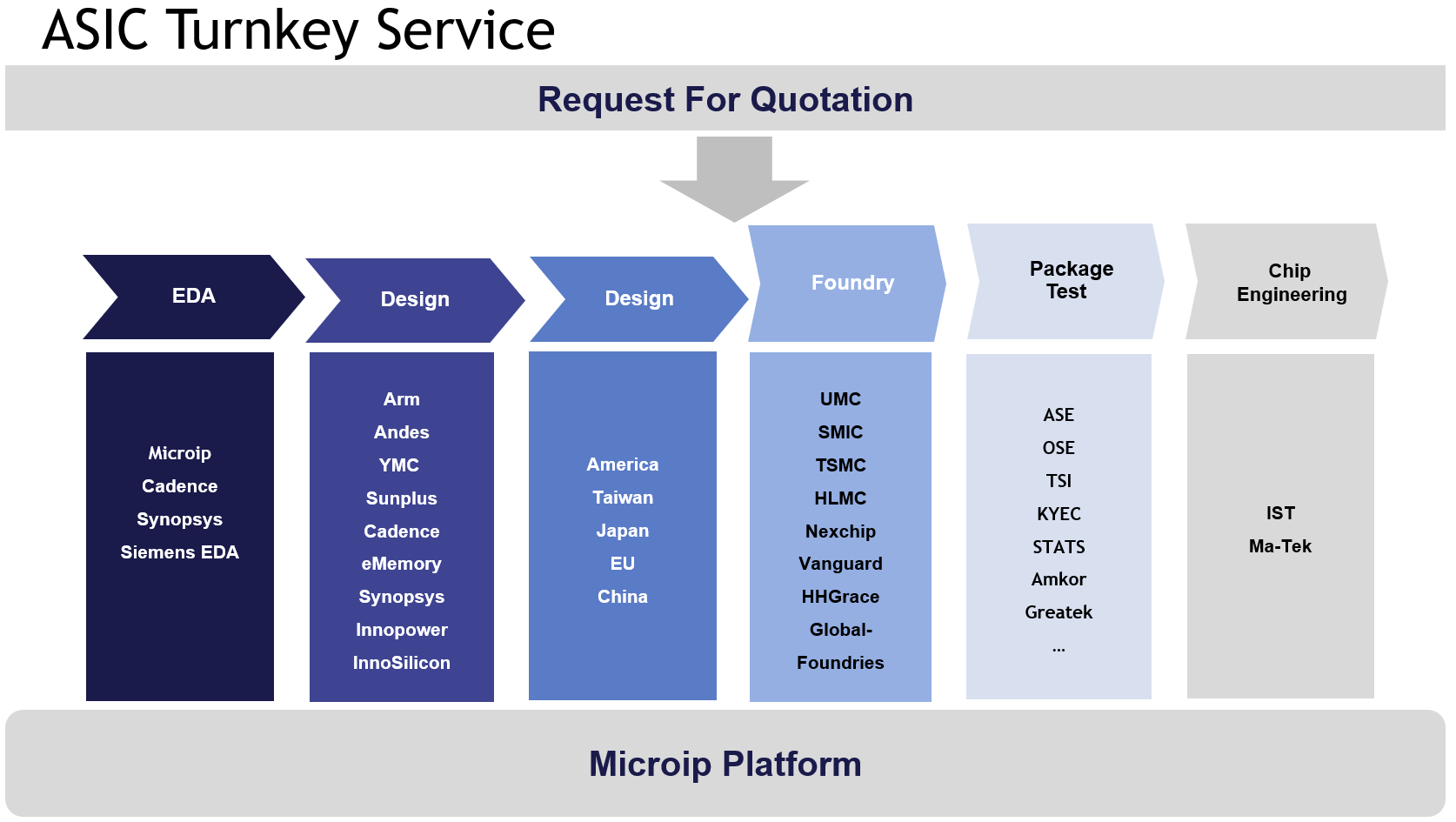 ASIC Turnkey Service

Request For Quotation

EDA

Design

Design

Foundry

Package Test

Chip Engineering

Microip
Cadence
Synopsys
Siemens EDA

Arm
Andes
YMC
Sunplus
Cadence
eMemory
Synopsys
Innopower
InnoSilicon

America
Taiwan
Japan
EU
China

UMC
SMIC
TSMC
HLMC
Nexchip
Vanguard
HHGrace
Global-Foundries

ASE
OSE
TSI
KYEC
STATS
Amkor
Greatek
...

IST
Ma-Tek

Microip Platform